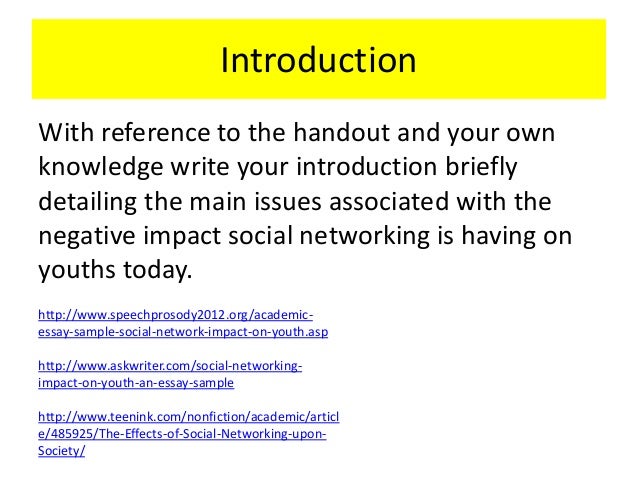 Introduction

With reference to the handout and your own knowledge write your introduction briefly detailing the main issues associated with the negative impact social networking is having on youths today.

http://www.speechprosody2012.org/academic-essay-sample-social-network-impact-on-youth.asp

http://www.askwriter.com/social-networking-impact-on-youth-an-essay-sample

http://www.teenink.com/nonfiction/academic/article/485925/The-Effects-of-Social-Networking-upon-Society/